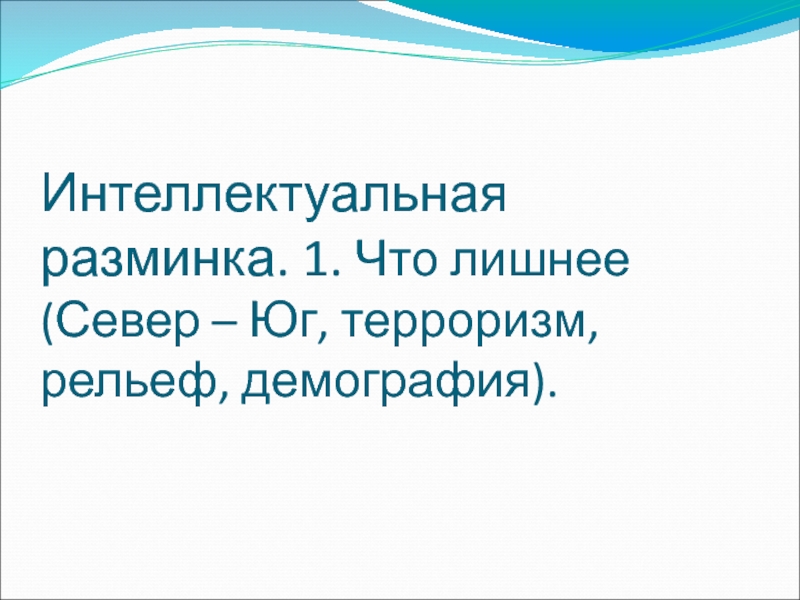 Интеллектуальная разминка. 1. Что лишнее (Север – Юг, терроризм, рельеф, демография).